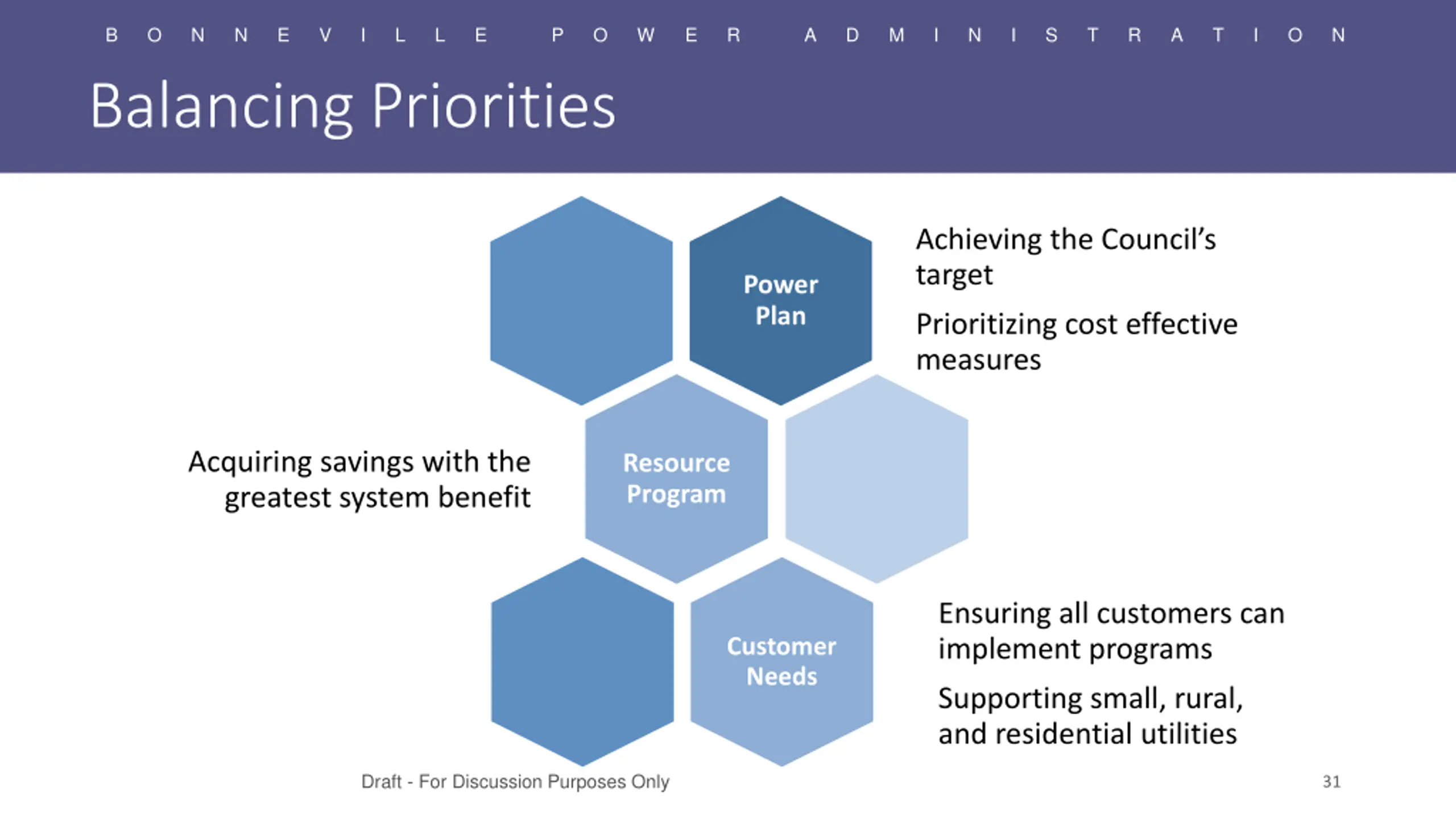 BONNEVILLE POWER ADMINISTRATION

Balancing Priorities

Power Plan

Achieving the Council's target

Prioritizing cost effective measures

Acquiring savings with the greatest system benefit

Resource Program

Customer Needs

Ensuring all customers can implement programs

Supporting small, rural, and residential utilities

Draft - For Discussion Purposes Only

31